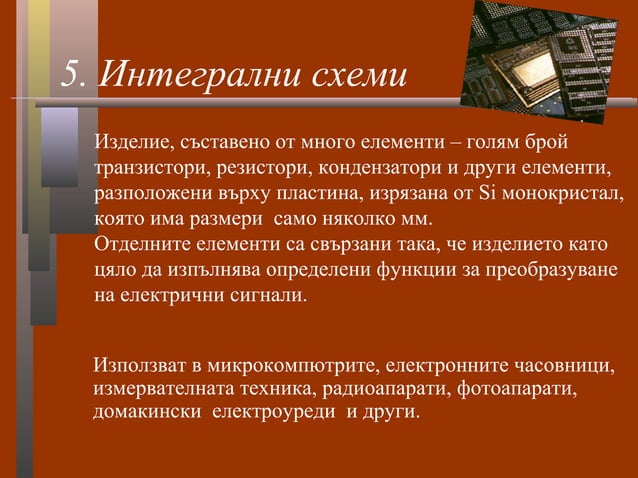 5. Интегрални схеми

Изделие, съставено от много елементи – голям брой транзистори, резистори, кондензатори и други елементи, разположени върху пластина, изрязана от Si монокристал, която има размери  само няколко мм.
Отделните елементи са свързани така, че изделието като цяло да изпълнява определени функции за преобразуване на електрични сигнали.

Използват в микрокомпютрите, електронните часовници, измервателната техника, радиоапарати, фотоапарати, домакински  електроуреди  и други.